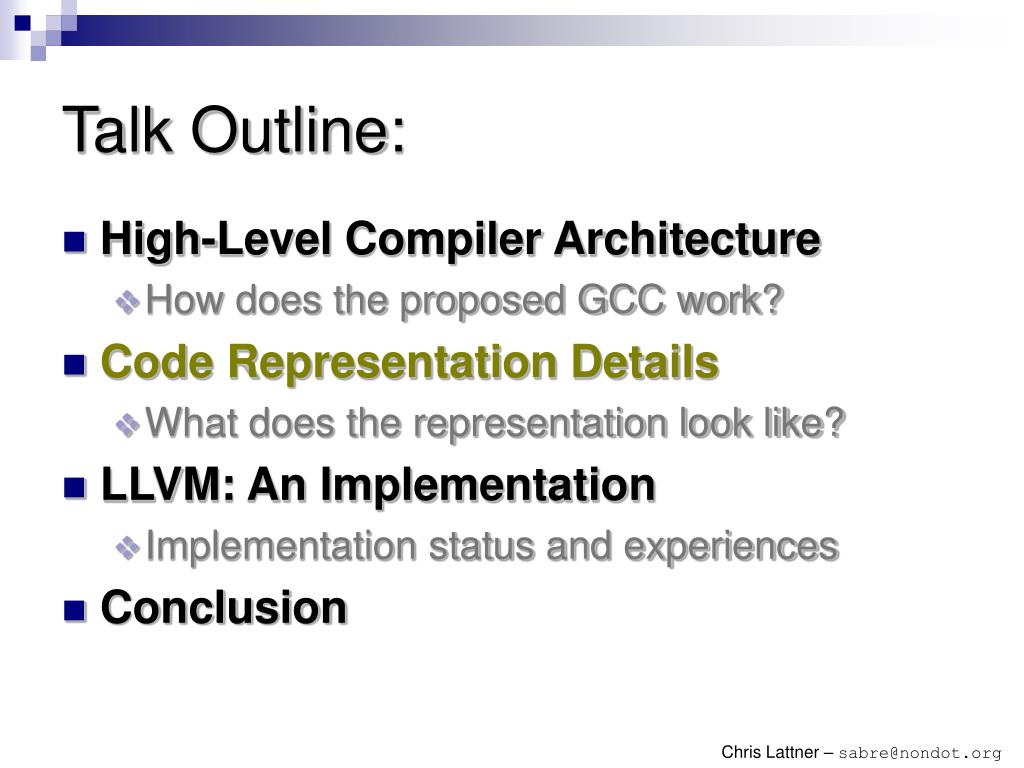 Talk Outline:

High-Level Compiler Architecture

How does the proposed GCC work?

Code Representation Details

What does the representation look like?

LLVM: An Implementation

Implementation status and experiences

Conclusion

Chris Lattner – sabre@nondot.org